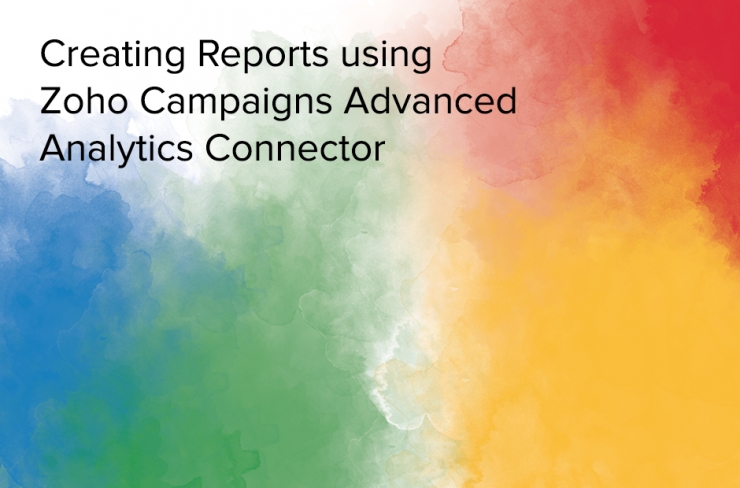 Creating Reports using Zoho Campaigns Advanced Analytics Connector